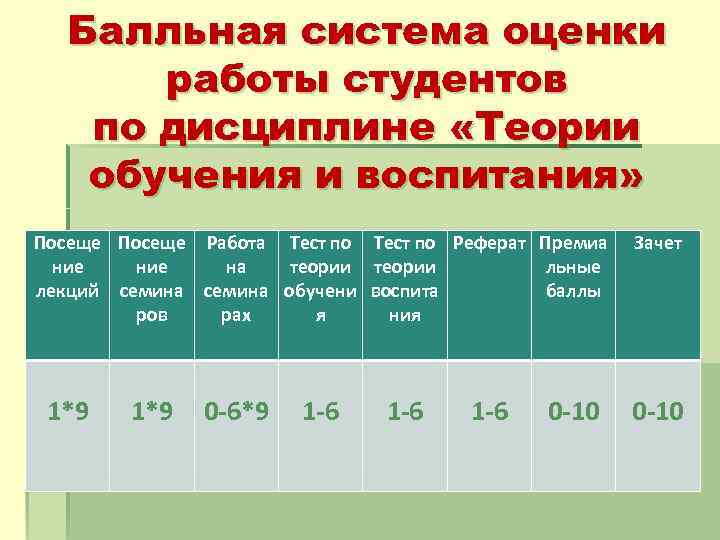 Балльная система оценки работы студентов по дисциплине «Теории обучения и воспитания»

| Посещение лекций | Посещение семинаров | Работа на семинарах | Тест по теории обучения | Тест по теории воспитания | Реферат | Премиальные баллы | Зачет |
|---|---|---|---|---|---|---|---|
| 1*9 | 1*9 | 0-6*9 | 1-6 | 1-6 | 1-6 | 0-10 | 0-10 |